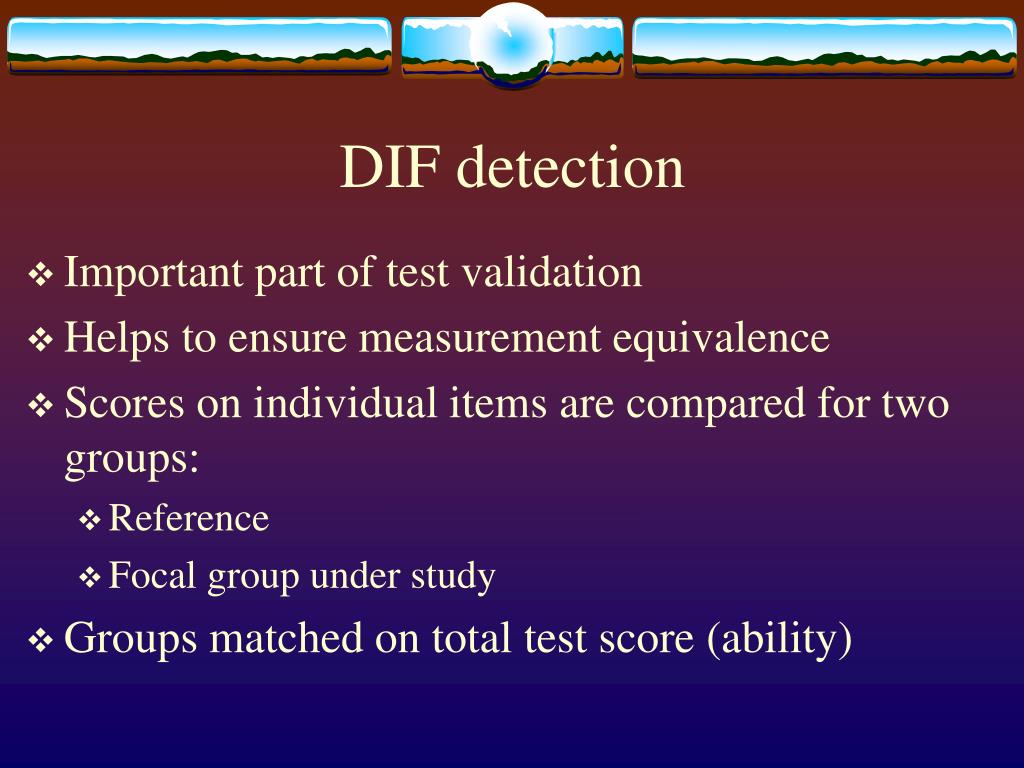 DIF detection

❖ Important part of test validation
❖ Helps to ensure measurement equivalence
❖ Scores on individual items are compared for two groups:
❖ Reference
❖ Focal group under study
❖ Groups matched on total test score (ability)